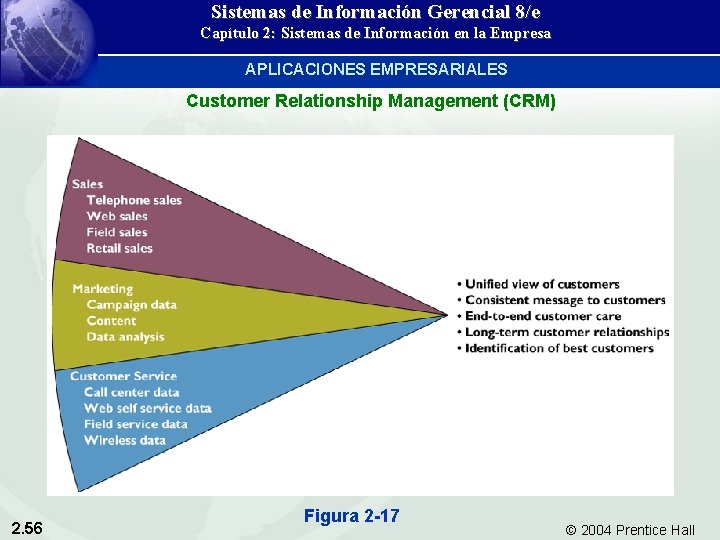 Sistemas de Información Gerencial 8/e
Capítulo 2: Sistemas de Información en la Empresa

APLICACIONES EMPRESARIALES

Customer Relationship Management (CRM)

Sales
Telephone sales
Web sales
Field sales
Retail sales

Marketing
Campaign data
Content
Data analysis

Customer Service
Call center data
Web self service data
Field service data
Wireless data

• Unified view of customers
• Consistent message to customers
• End-to-end customer care
• Long-term customer relationships
• Identification of best customers

Figura 2-17

2.56

© 2004 Prentice Hall